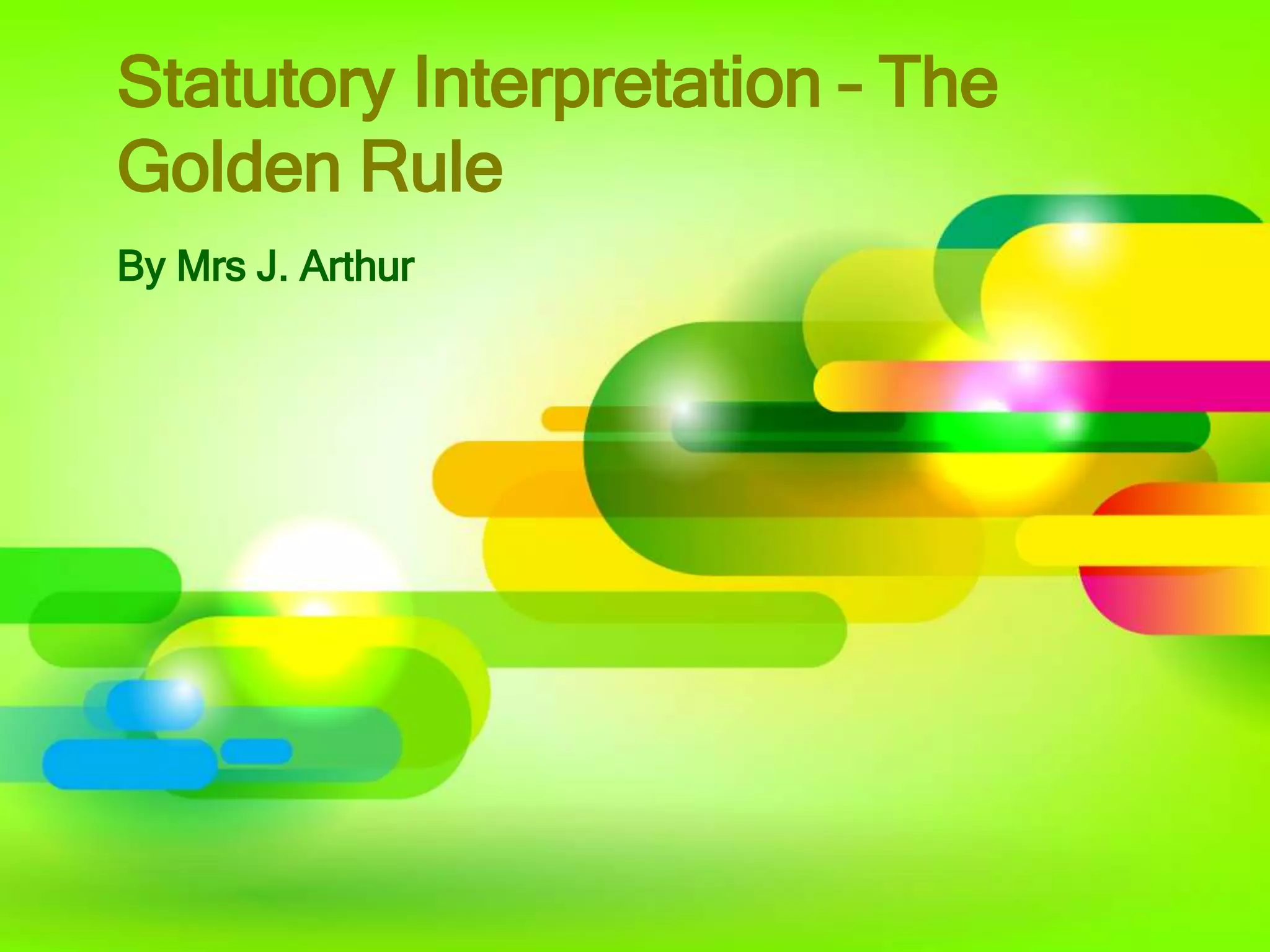 Statutory Interpretation – The Golden Rule

By Mrs J. Arthur